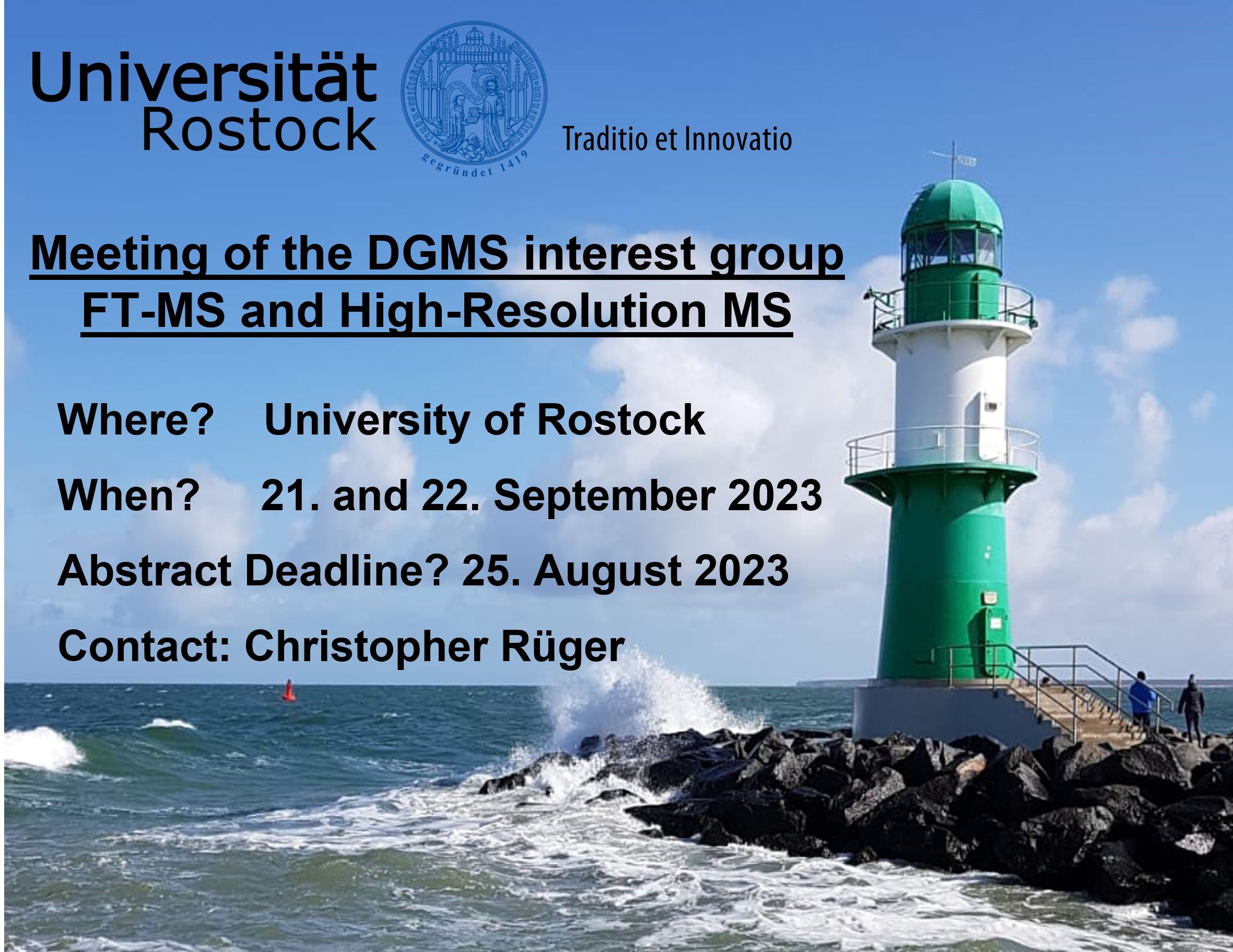 Universität Rostock

gegründet 1419

Traditio et Innovatio

Meeting of the DGMS interest group FT-MS and High-Resolution MS

Where? University of Rostock

When? 21. and 22. September 2023

Abstract Deadline? 25. August 2023

Contact: Christopher Rüger